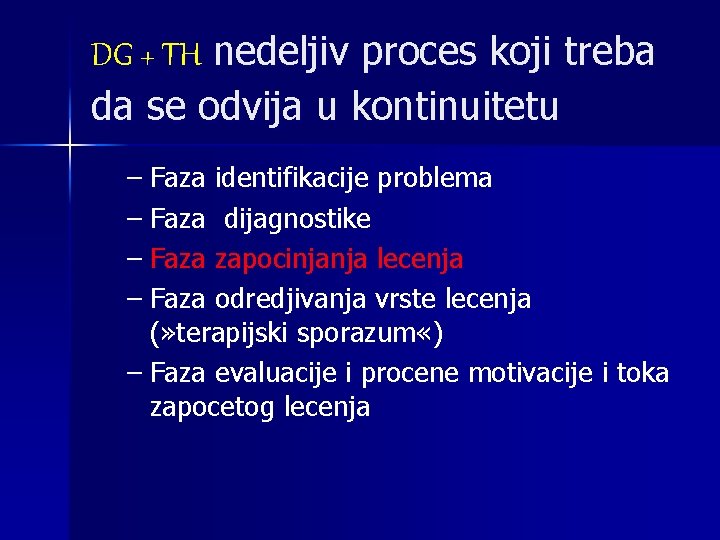 DG + TH nedeljiv proces koji treba da se odvija u kontinuitetu

– Faza identifikacije problema
– Faza dijagnostike
– Faza zapocinjanja lecenja
– Faza odredjivanja vrste lecenja (»terapijski sporazum«)
– Faza evaluacije i procene motivacije i toka zapocetog lecenja